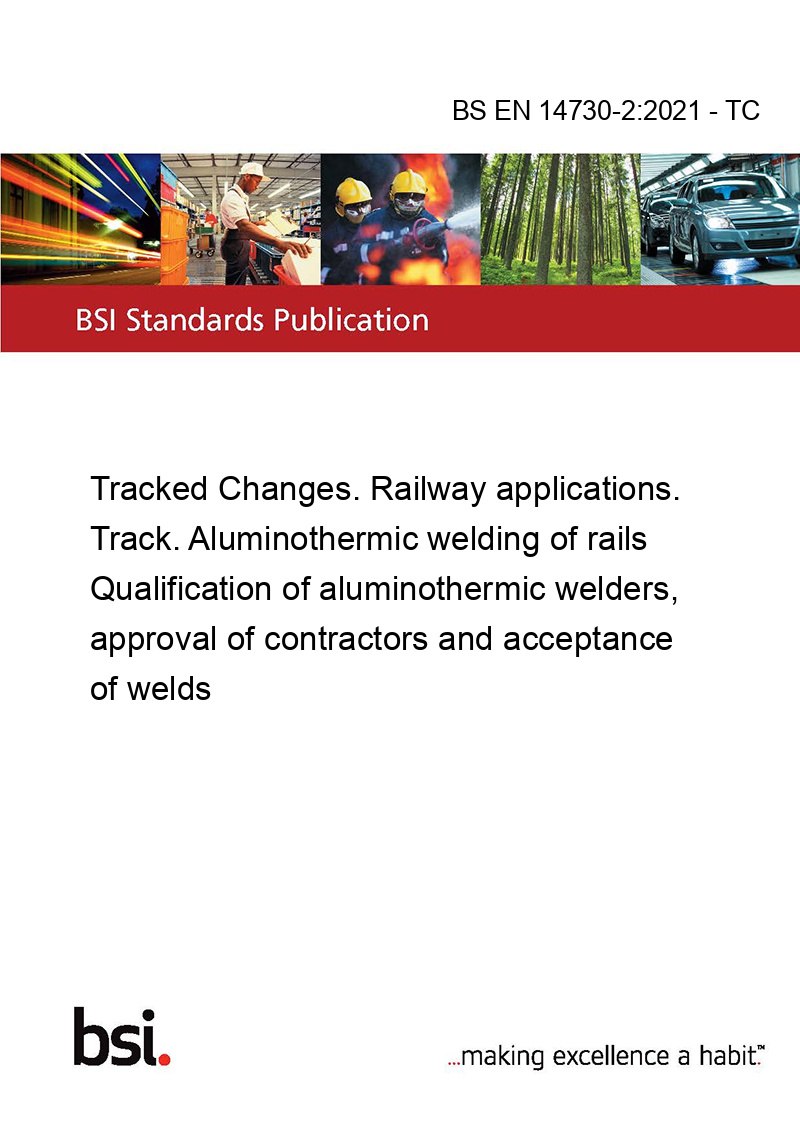 BS EN 14730-2:2021 - TC

BSI Standards Publication

Tracked Changes. Railway applications. Track. Aluminothermic welding of rails Qualification of aluminothermic welders, approval of contractors and acceptance of welds

bsi.

...making excellence a habit.™